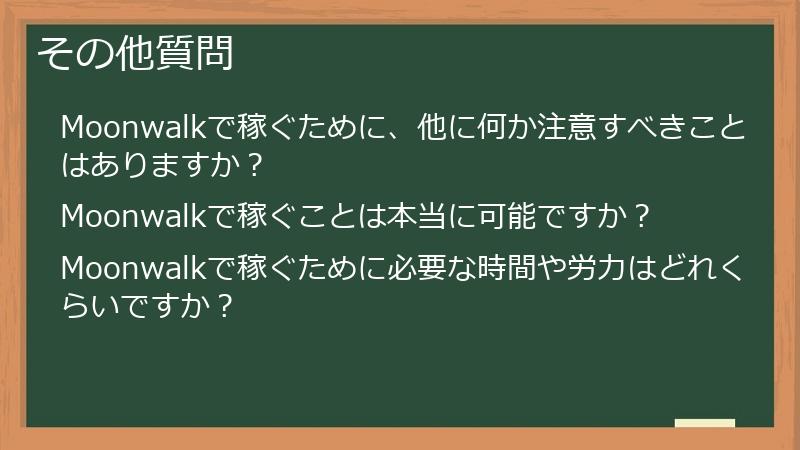 その他質問

Moonwalkで稼ぐために、他に何か注意すべきことはありますか？

Moonwalkで稼ぐことは本当に可能ですか？

Moonwalkで稼ぐために必要な時間や労力はどれくらいですか？